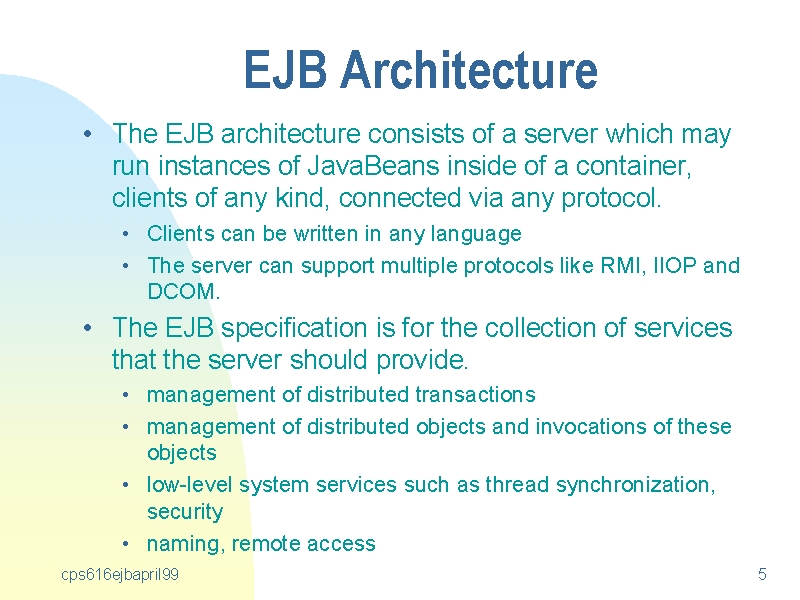 EJB Architecture

• The EJB architecture consists of a server which may run instances of JavaBeans inside of a container, clients of any kind, connected via any protocol.

• Clients can be written in any language
• The server can support multiple protocols like RMI, IIOP and DCOM.

• The EJB specification is for the collection of services that the server should provide.

• management of distributed transactions
• management of distributed objects and invocations of these objects
• low-level system services such as thread synchronization, security
• naming, remote access

cps616ejbapril99

5